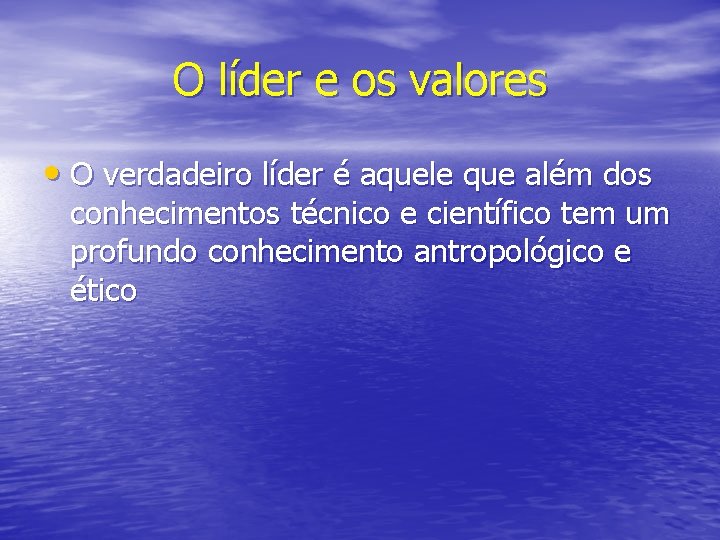 O líder e os valores

• O verdadeiro líder é aquele que além dos conhecimentos técnico e científico tem um profundo conhecimento antropológico e ético